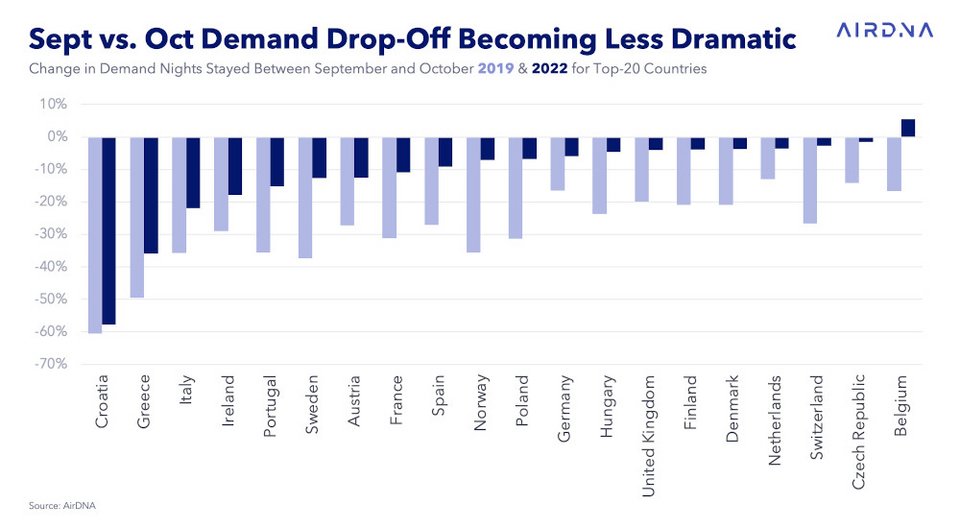 Sept vs. Oct Demand Drop-Off Becoming Less Dramatic

AIRDNA

Change in Demand Nights Stayed Between September and October 2019 & 2022 for Top-20 Countries

10%
0%
-10%
-20%
-30%
-40%
-50%
-60%
-70%

Croatia
Greece
Italy
Ireland
Portugal
Sweden
Austria
France
Spain
Norway
Poland
Germany
Hungary
United Kingdom
Finland
Denmark
Netherlands
Switzerland
Czech Republic
Belgium

Source: AirDNA